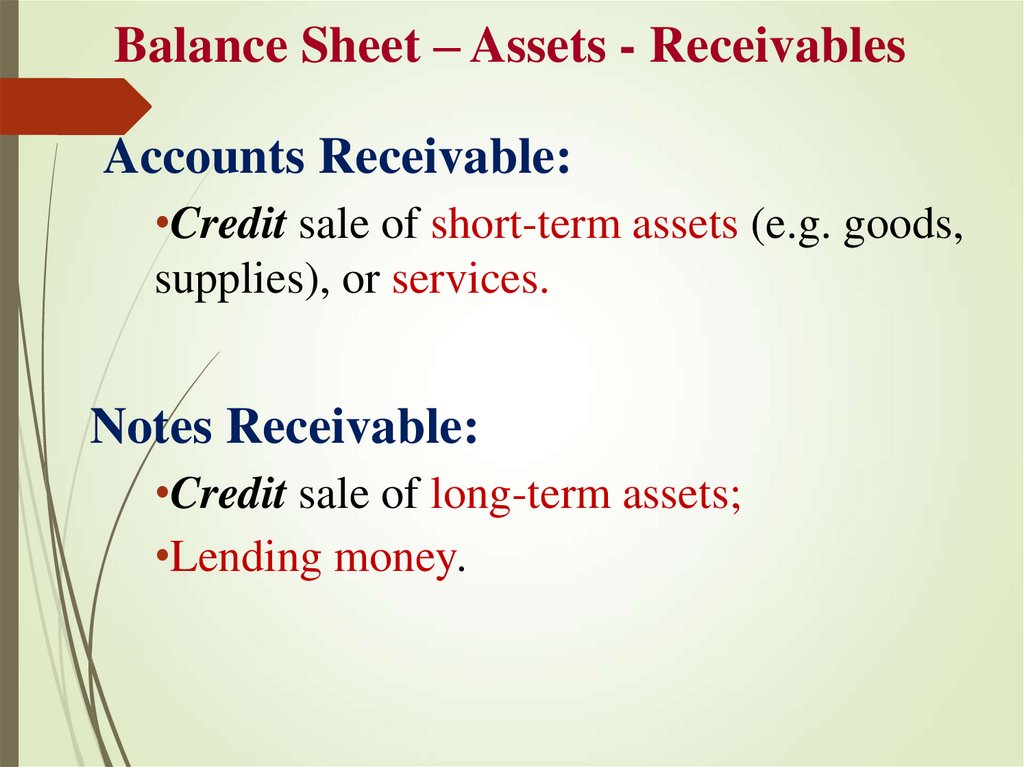 Balance Sheet – Assets - Receivables

Accounts Receivable:

•Credit sale of short-term assets (e.g. goods, supplies), or services.

Notes Receivable:

•Credit sale of long-term assets;

•Lending money.